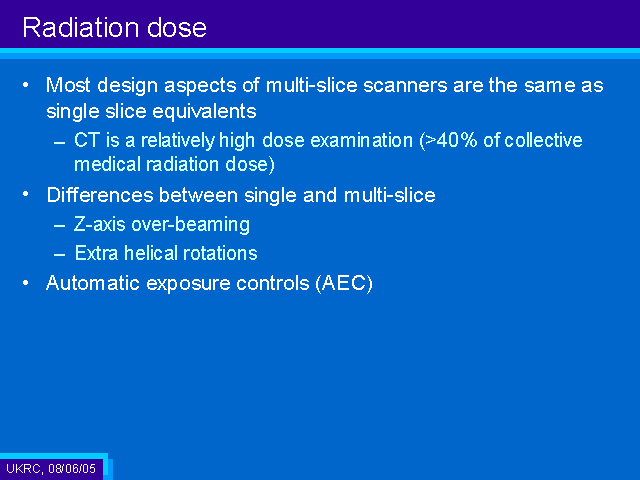 Radiation dose

• Most design aspects of multi-slice scanners are the same as single slice equivalents
– CT is a relatively high dose examination (>40% of collective medical radiation dose)
• Differences between single and multi-slice
– Z-axis over-beaming
– Extra helical rotations
• Automatic exposure controls (AEC)

UKRC, 08/06/05